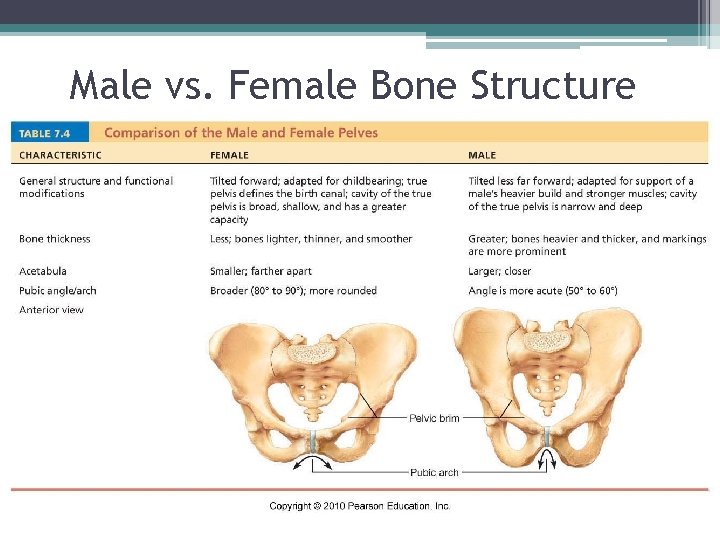 Male vs. Female Bone Structure

TABLE 7.4 Comparison of the Male and Female Pelves

| CHARACTERISTIC | FEMALE | MALE |
|---|---|---|
| General structure and functional modifications | Tilted forward; adapted for childbearing; true pelvis defines the birth canal; cavity of the true pelvis is broad, shallow, and has a greater capacity | Tilted less far forward; adapted for support of a male's heavier build and stronger muscles; cavity of the true pelvis is narrow and deep |
| Bone thickness | Less; bones lighter, thinner, and smoother | Greater; bones heavier and thicker, and markings are more prominent |
| Acetabula | Smaller; farther apart | Larger; closer |
| Pubic angle/arch | Broader (80° to 90°); more rounded | Angle is more acute (50° to 60°) |
| Anterior view | | |

Pelvic brim

Pubic arch

Copyright © 2010 Pearson Education, Inc.